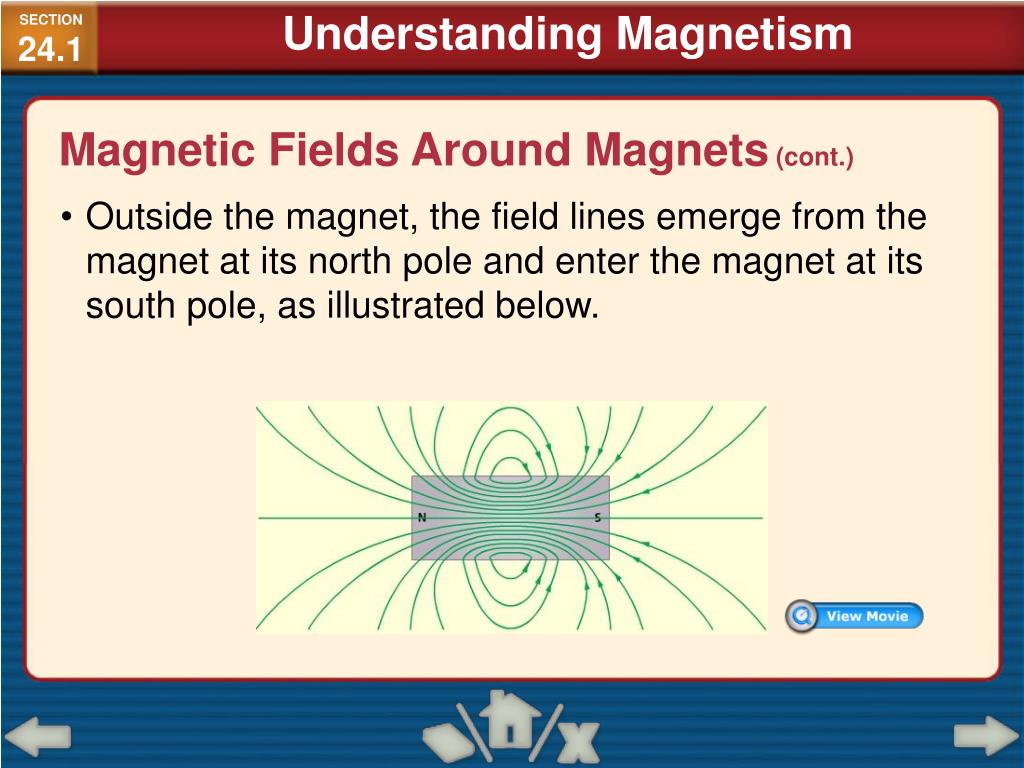 SECTION
24.1

Understanding Magnetism

Magnetic Fields Around Magnets (cont.)

• Outside the magnet, the field lines emerge from the magnet at its north pole and enter the magnet at its south pole, as illustrated below.

N
S

View Movie